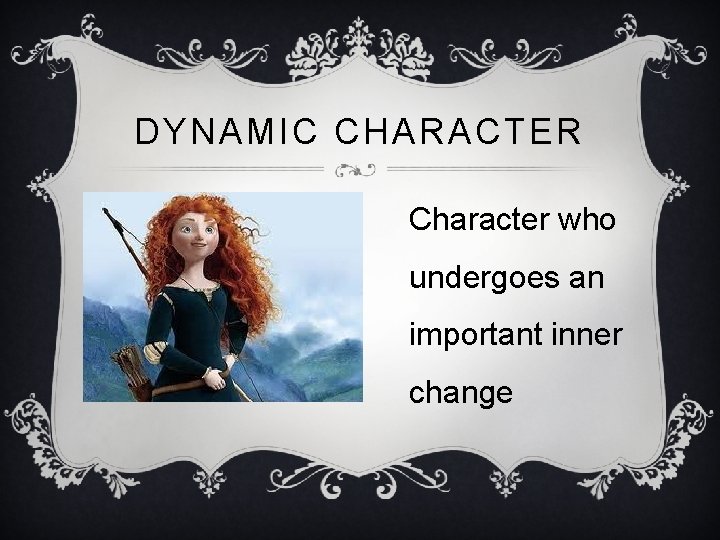 DYNAMIC CHARACTER

Character who undergoes an important inner change